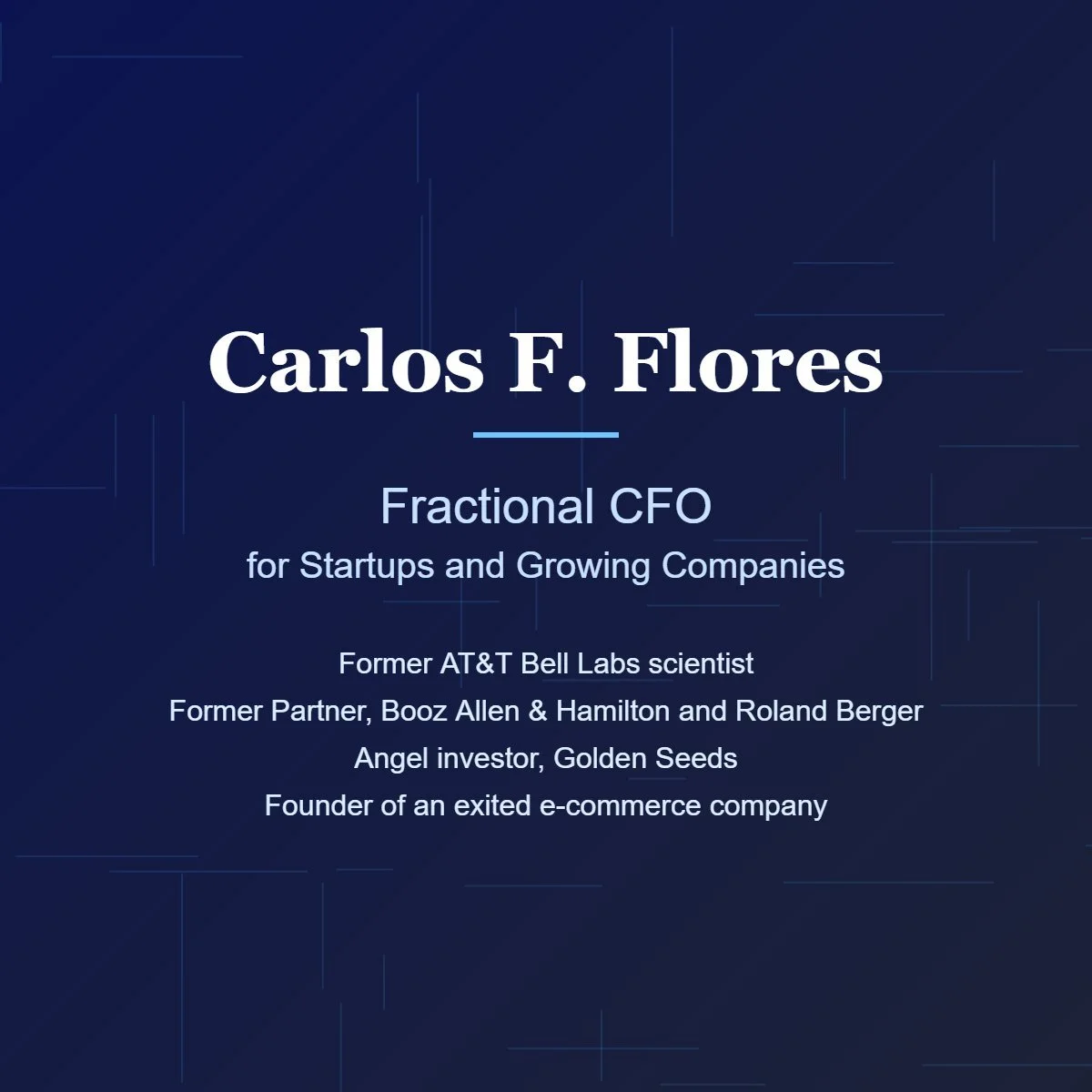 Carlos F. Flores

Fractional CFO
for Startups and Growing Companies

Former AT&T Bell Labs scientist
Former Partner, Booz Allen & Hamilton and Roland Berger
Angel investor, Golden Seeds
Founder of an exited e-commerce company